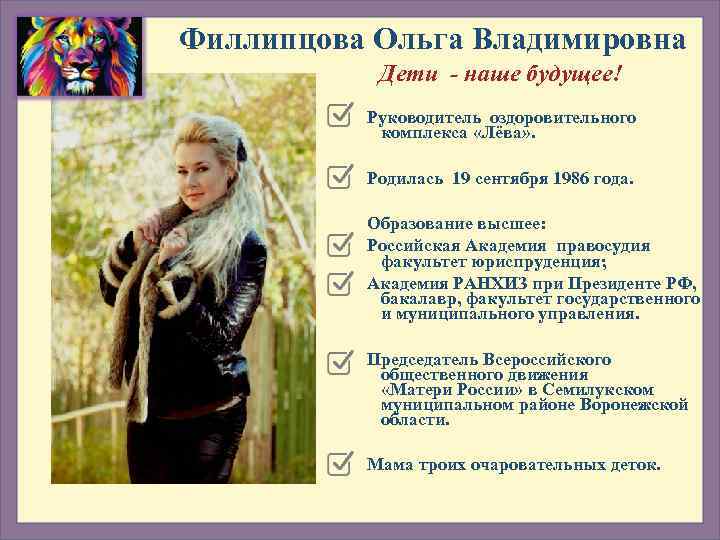 Филлипцова Ольга Владимировна

Дети - наше будущее!

Руководитель оздоровительного комплекса «Лёва».

Родилась 19 сентября 1986 года.

Образование высшее:

Российская Академия правосудия факультет юриспруденция;

Академия РАНХИЗ при Президенте РФ, бакалавр, факультет государственного и муниципального управления.

Председатель Всероссийского общественного движения «Матери России» в Семилукском муниципальном районе Воронежской области.

Мама троих очаровательных деток.